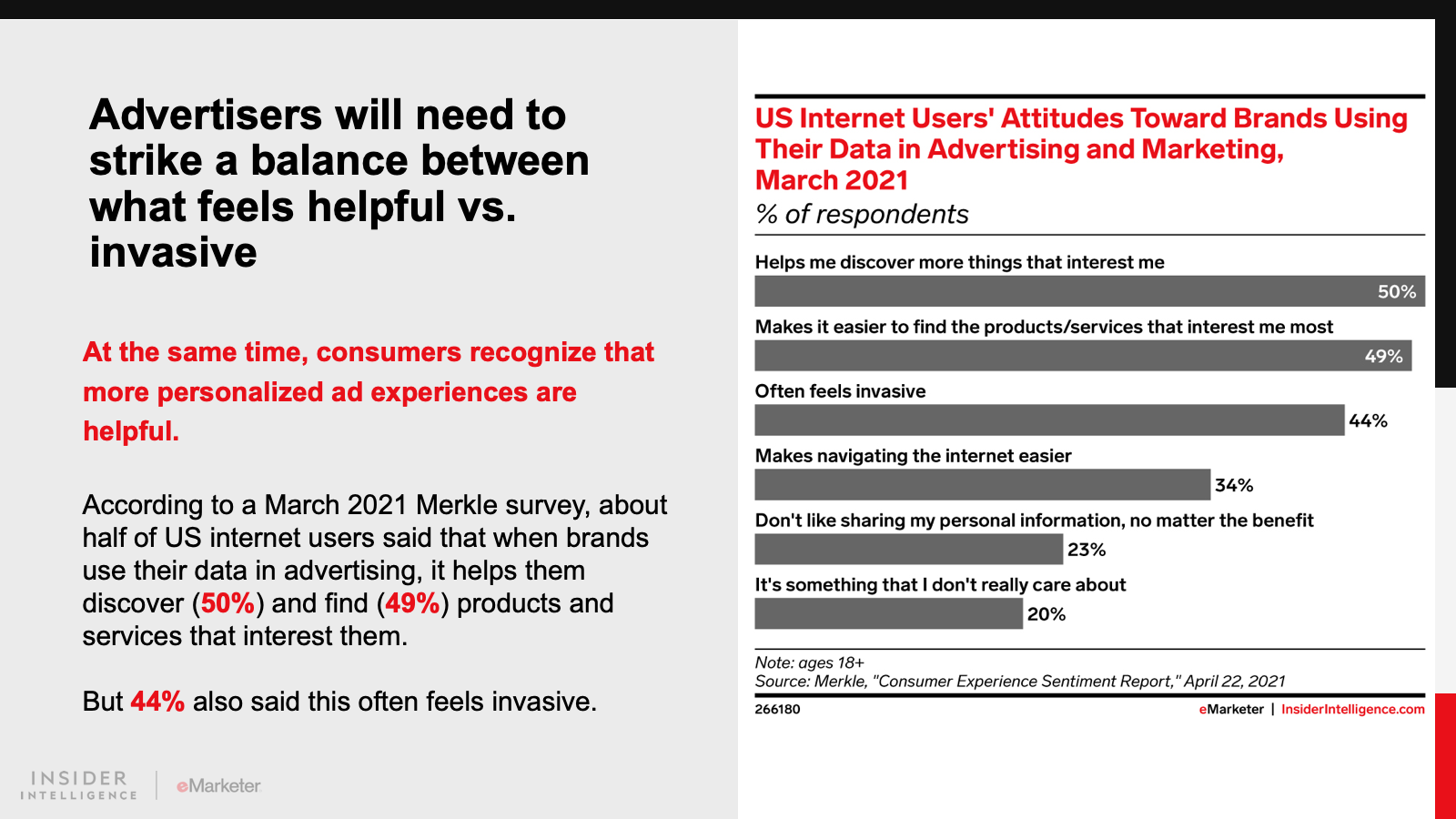 Advertisers will need to strike a balance between what feels helpful vs. invasive

At the same time, consumers recognize that more personalized ad experiences are helpful.

According to a March 2021 Merkle survey, about half of US internet users said that when brands use their data in advertising, it helps them discover (50%) and find (49%) products and services that interest them.

But 44% also said this often feels invasive.

INSIDER INTELLIGENCE | eMarketer

US Internet Users' Attitudes Toward Brands Using Their Data in Advertising and Marketing, March 2021
% of respondents

Helps me discover more things that interest me
50%

Makes it easier to find the products/services that interest me most
49%

Often feels invasive
44%

Makes navigating the internet easier
34%

Don't like sharing my personal information, no matter the benefit
23%

It's something that I don't really care about
20%

Note: ages 18+
Source: Merkle, "Consumer Experience Sentiment Report," April 22, 2021

266180

eMarketer | InsiderIntelligence.com